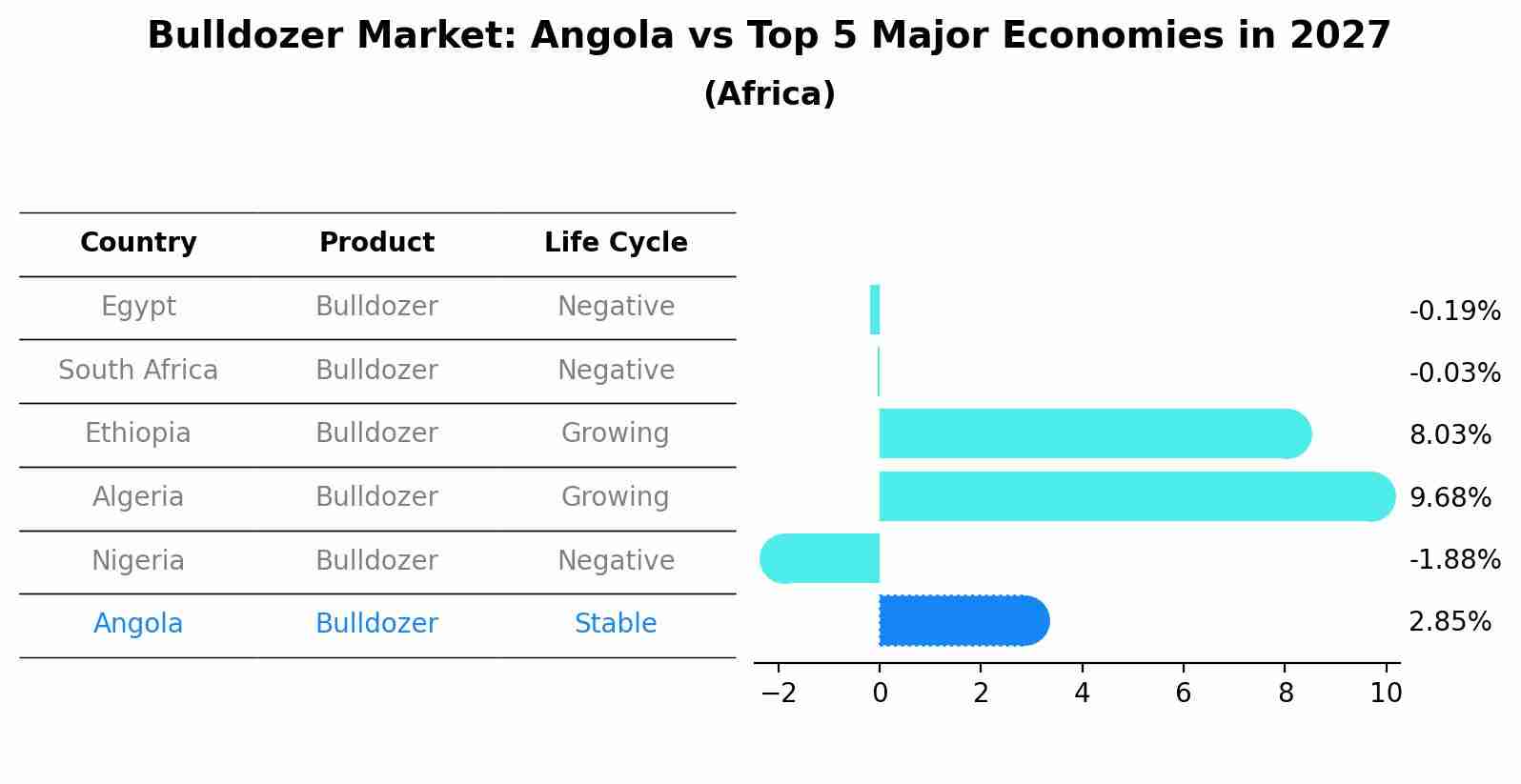 Bulldozer Market: Angola vs Top 5 Major Economies in 2027
(Africa)

| Country | Product | Life Cycle |
|---|---|---|
| Egypt | Bulldozer | Negative |
| South Africa | Bulldozer | Negative |
| Ethiopia | Bulldozer | Growing |
| Algeria | Bulldozer | Growing |
| Nigeria | Bulldozer | Negative |
| Angola | Bulldozer | Stable |

-0.19%
-0.03%
8.03%
9.68%
-1.88%
2.85%

−2 0 2 4 6 8 10